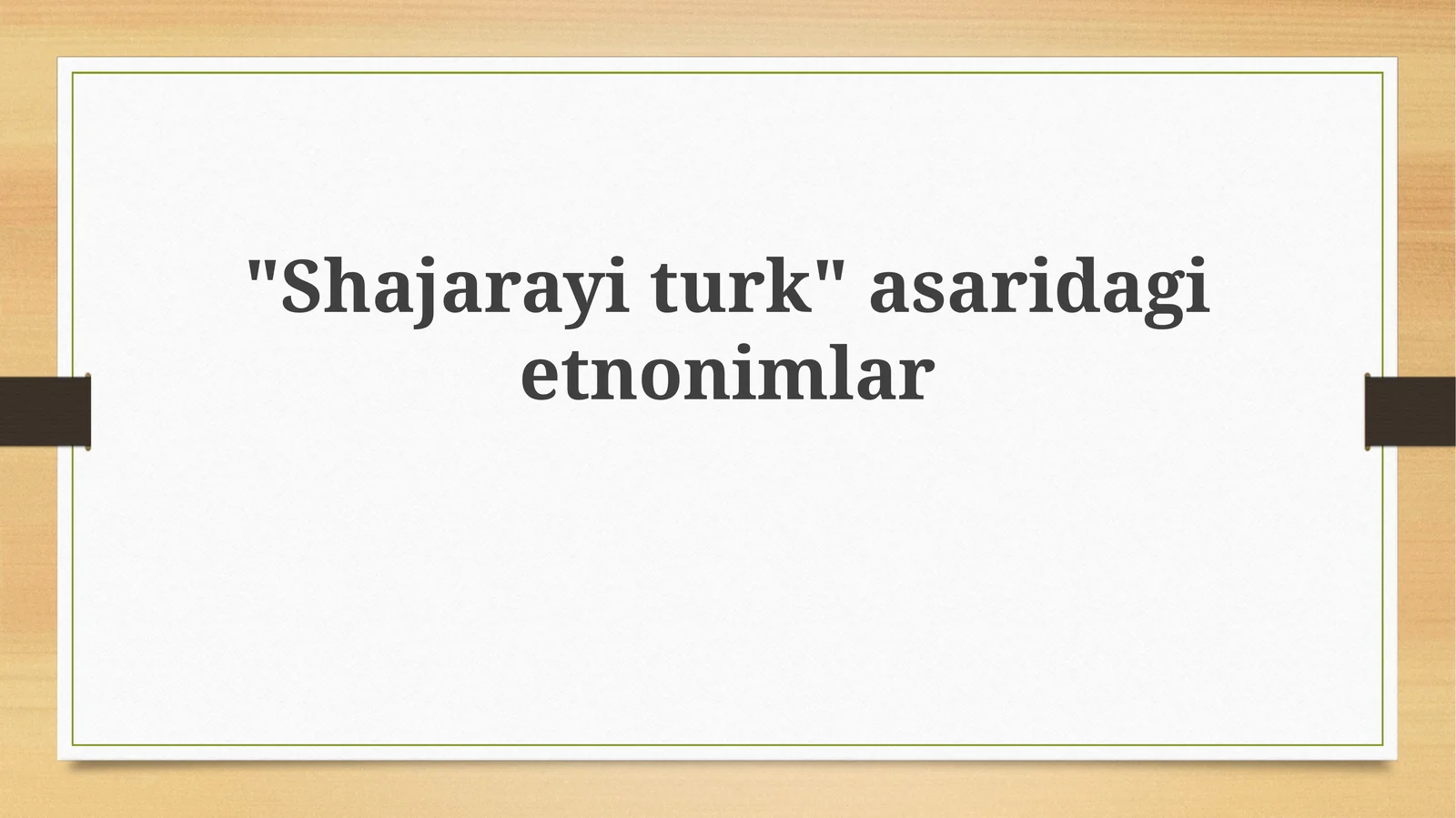 "Shajarayi turk" asaridagi etnonimlar